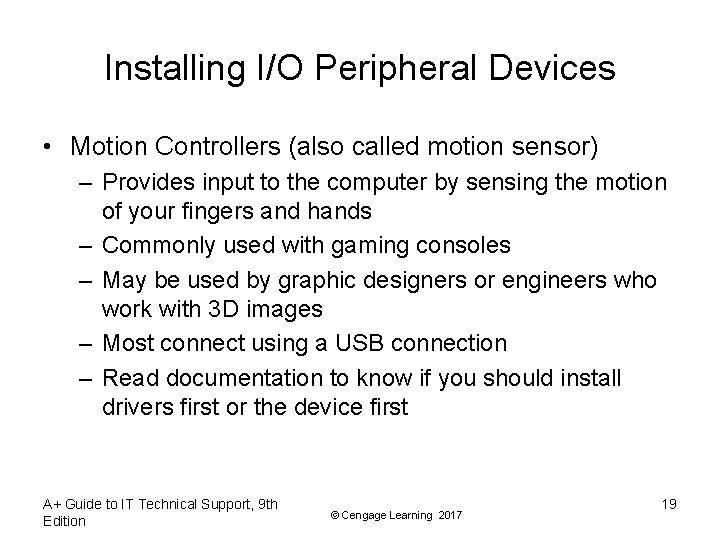 Installing I/O Peripheral Devices

• Motion Controllers (also called motion sensor)
  – Provides input to the computer by sensing the motion of your fingers and hands
  – Commonly used with gaming consoles
  – May be used by graphic designers or engineers who work with 3D images
  – Most connect using a USB connection
  – Read documentation to know if you should install drivers first or the device first

A+ Guide to IT Technical Support, 9th Edition

© Cengage Learning 2017

19